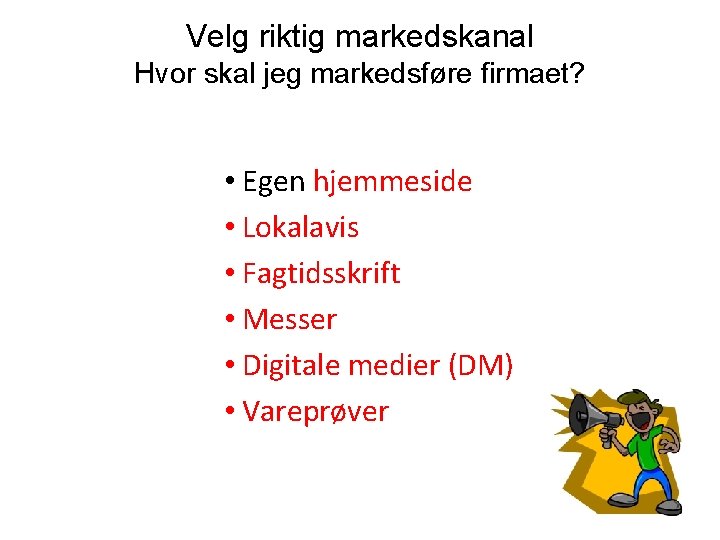 Velg riktig markedskanal
Hvor skal jeg markedsføre firmaet?

• Egen hjemmeside
• Lokalavis
• Fagtidsskrift
• Messer
• Digitale medier (DM)
• Vareprøver